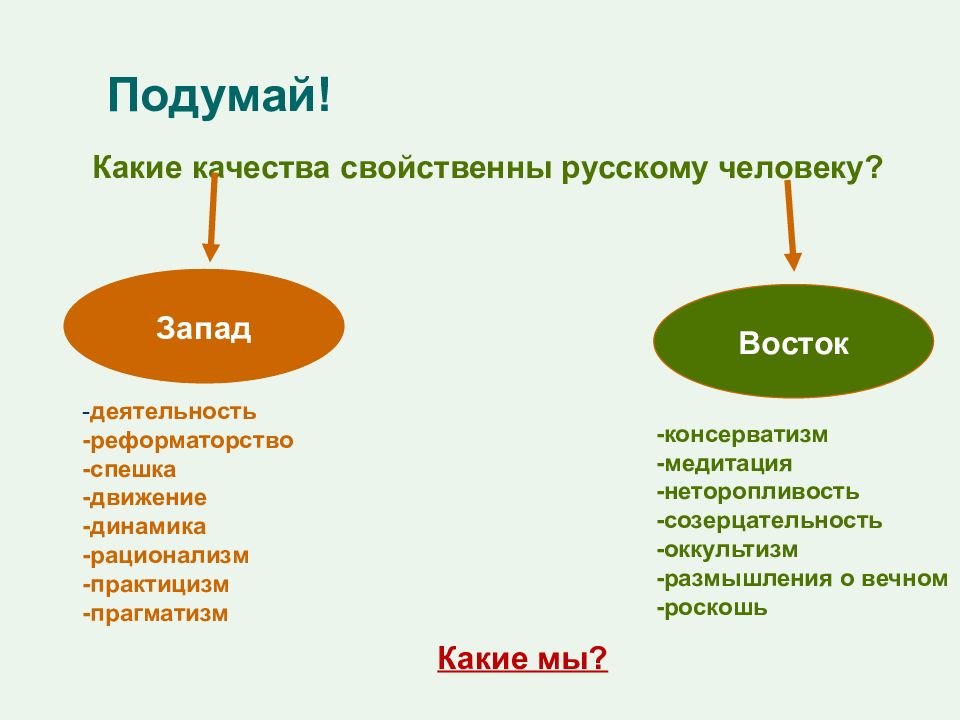 Подумай!

Какие качества свойственны русскому человеку?

Запад

-деятельность
-реформаторство
-спешка
-движение
-динамика
-рационализм
-практицизм
-прагматизм

Восток

-консерватизм
-медитация
-неторопливость
-созерцательность
-оккультизм
-размышления о вечном
-роскошь

Какие мы?